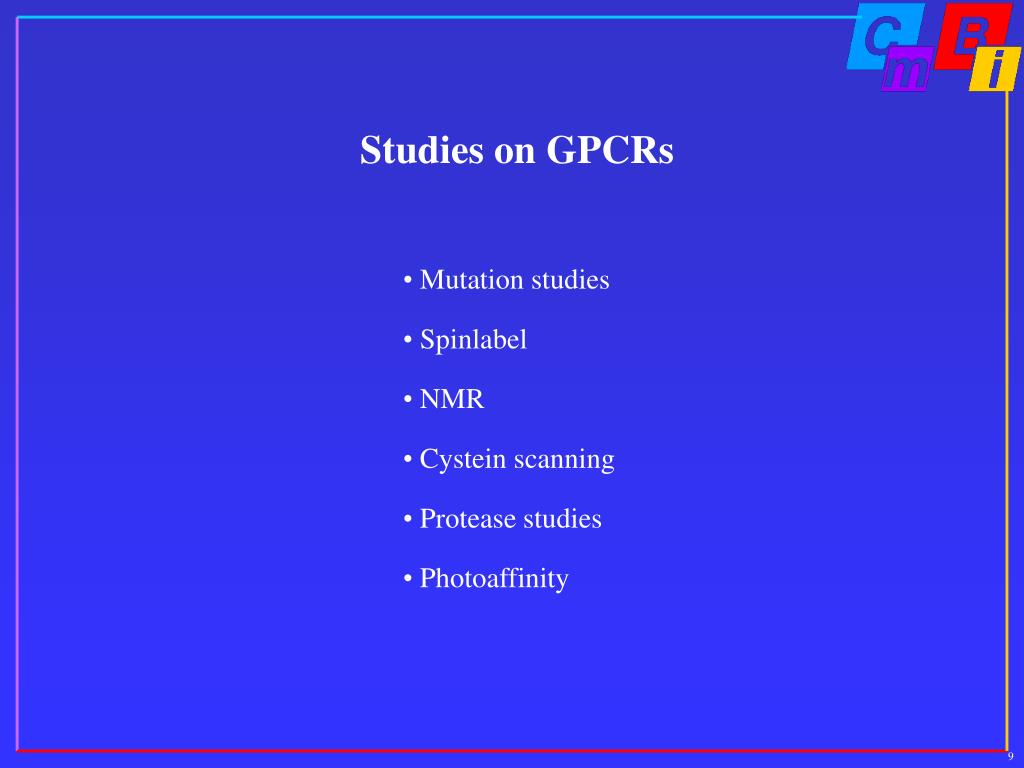 C m B i

Studies on GPCRs

• Mutation studies

• Spinlabel

• NMR

• Cystein scanning

• Protease studies

• Photoaffinity

9